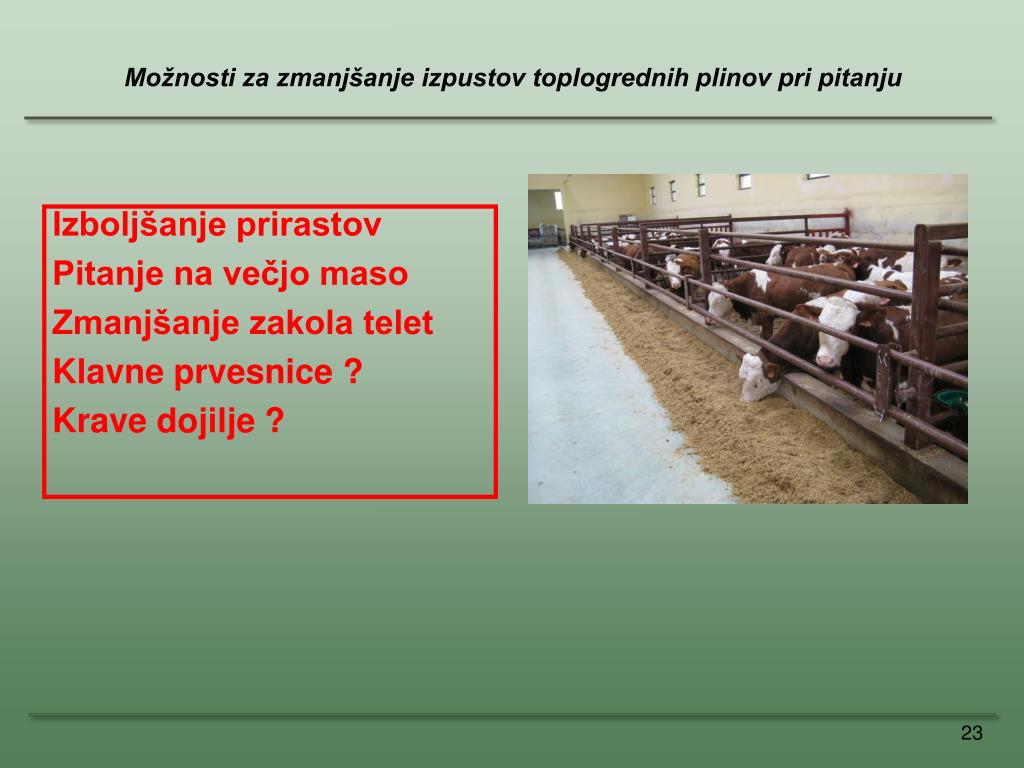 Možnosti za zmanjšanje izpustov toplogrednih plinov pri pitanju

Izboljšanje prirastov
Pitanje na večjo maso
Zmanjšanje zakola telet
Klavne prvesnice ?
Krave dojilje ?

23